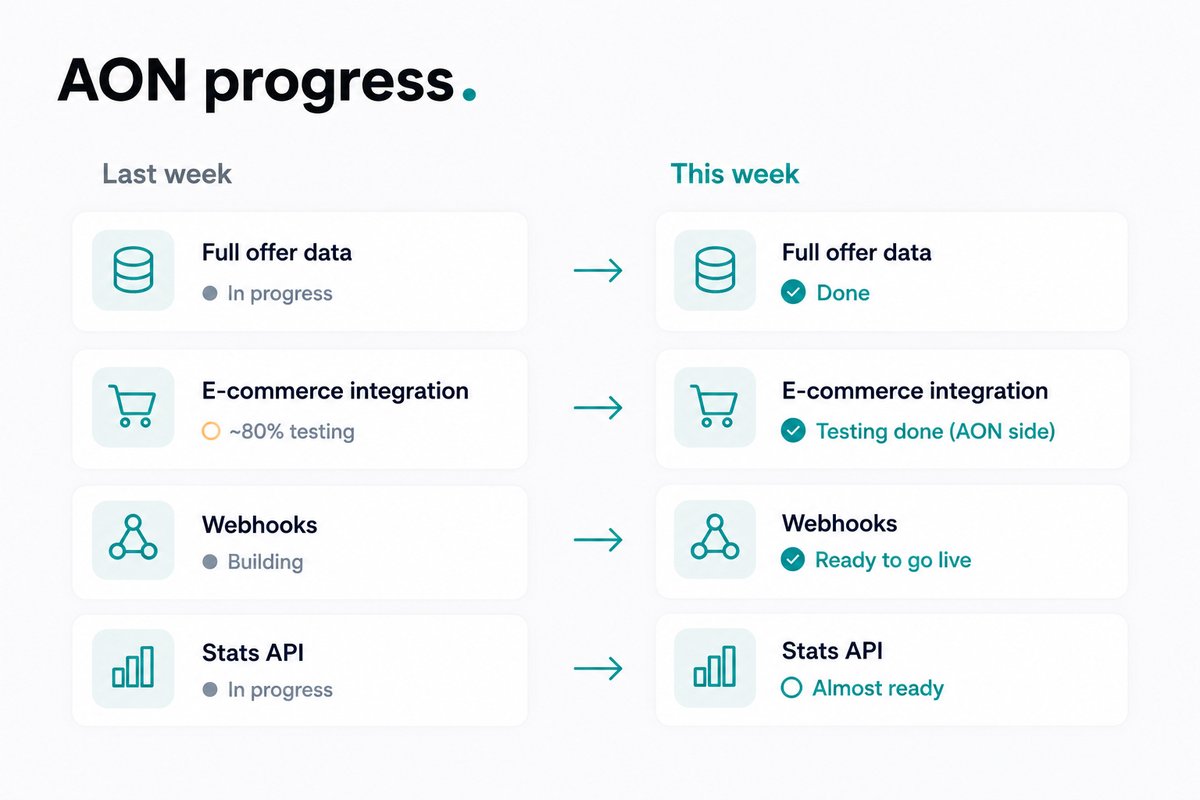 AON progress.

Last week

Full offer data
In progress

E-commerce integration
~80% testing

Webhooks
Building

Stats API
In progress

This week

Full offer data
Done

E-commerce integration
Testing done (AON side)

Webhooks
Ready to go live

Stats API
Almost ready